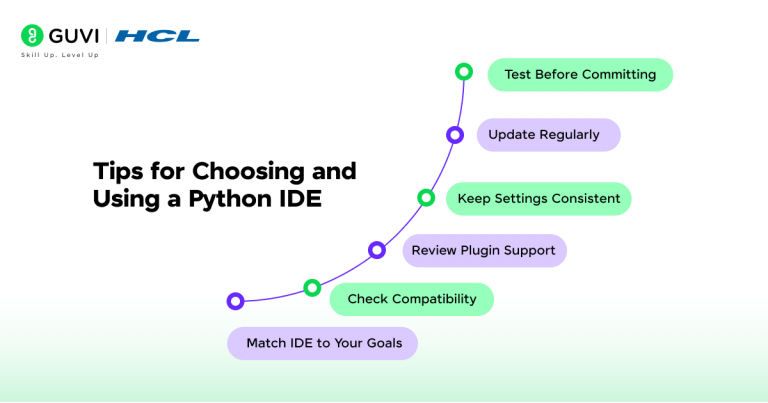 GUVI | HCL
Skill Up. Level Up

Tips for Choosing and Using a Python IDE

Test Before Committing

Update Regularly

Keep Settings Consistent

Review Plugin Support

Check Compatibility

Match IDE to Your Goals